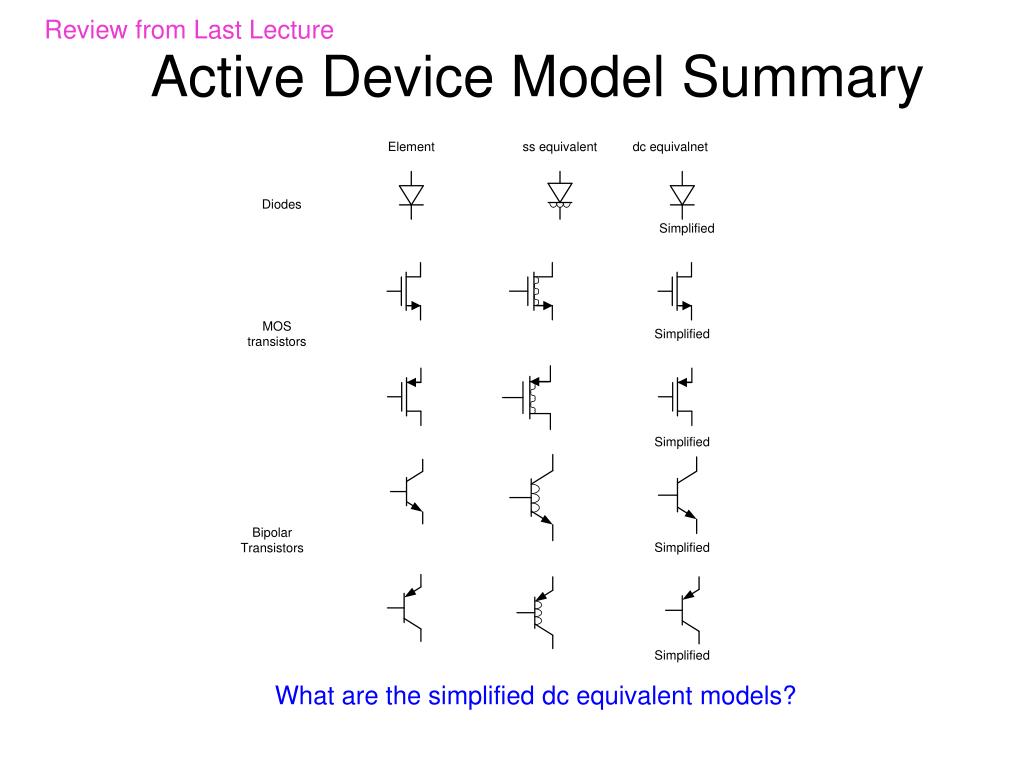 Review from Last Lecture

Active Device Model Summary

Element

ss equivalent

dc equivalnet

Diodes

Simplified

MOS transistors

Simplified

Simplified

Bipolar Transistors

Simplified

Simplified

What are the simplified dc equivalent models?